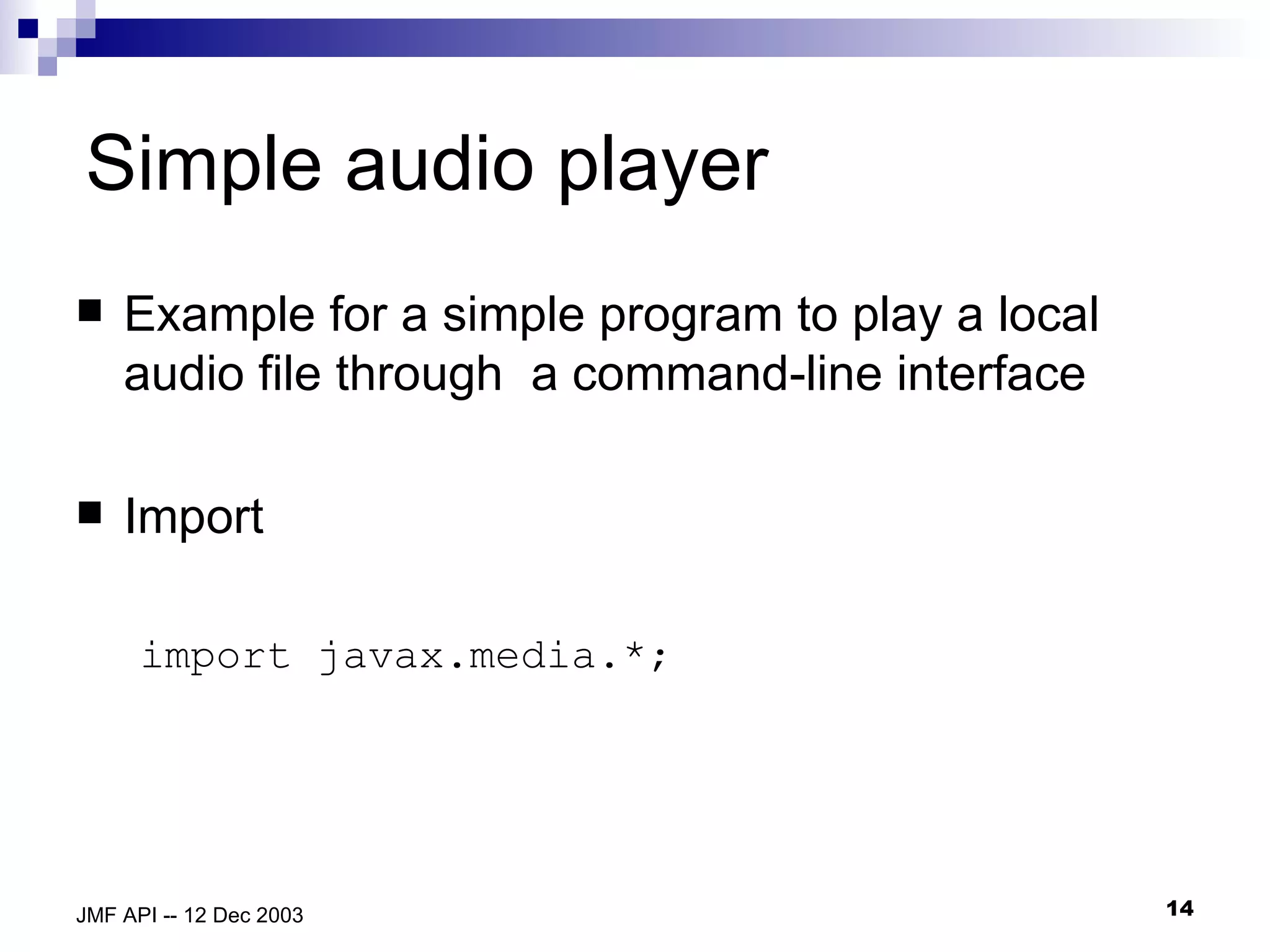 Simple audio player

■ Example for a simple program to play a local audio file through  a command-line interface

■ Import

import javax.media.*;

JMF API -- 12 Dec 2003

14